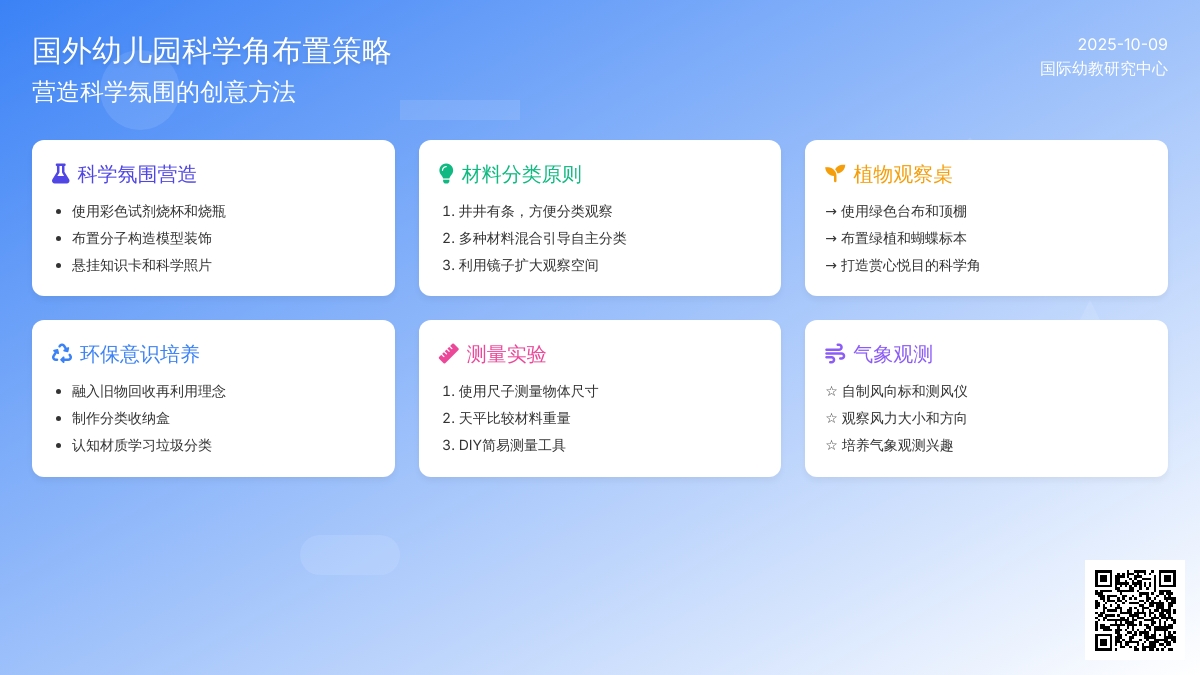 国外幼儿园科学角布置策略
营造科学氛围的创意方法

2025-10-09
国际幼教研究中心

科学氛围营造
- 使用彩色试剂烧杯和烧瓶
- 布置分子构造模型装饰
- 悬挂知识卡和科学照片

材料分类原则
1. 井井有条，方便分类观察
2. 多种材料混合引导自主分类
3. 利用镜子扩大观察空间

植物观察桌
→ 使用绿色台布和顶棚
→ 布置绿植和蝴蝶标本
→ 打造赏心悦目的科学角

环保意识培养
- 融入旧物回收再利用理念
- 制作分类收纳盒
- 认知材质学习垃圾分类

测量实验
1. 使用尺子测量物体尺寸
2. 天平比较材料重量
3. DIY简易测量工具

气象观测
☆ 自制风向标和测风仪
☆ 观察风力大小和方向
☆ 培养气象观测兴趣